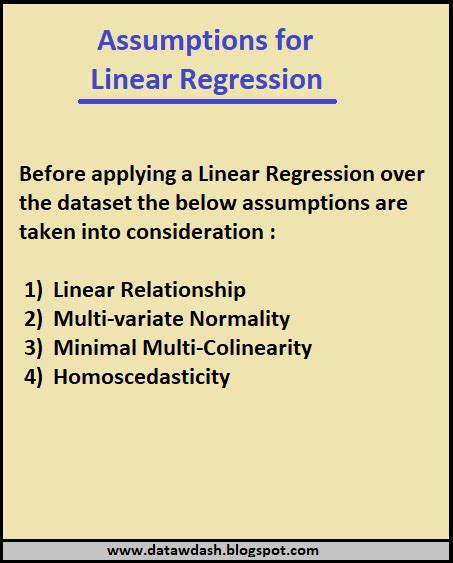 Assumptions for Linear Regression

Before applying a Linear Regression over the dataset the below assumptions are taken into consideration :

1) Linear Relationship
2) Multi-variate Normality
3) Minimal Multi-Colinearity
4) Homoscedasticity

www.datawdash.blogspot.com